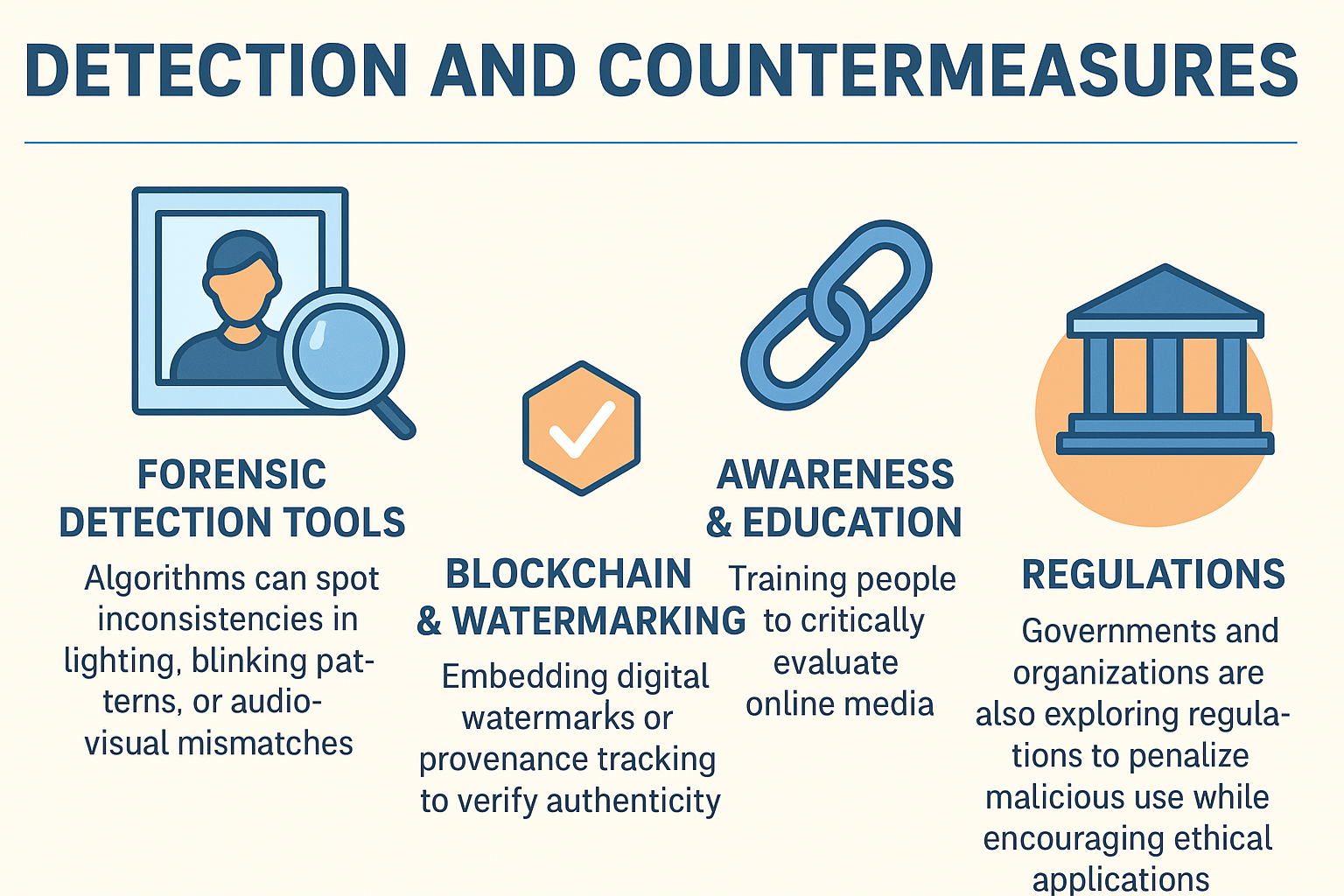 DETECTION AND COUNTERMEASURES

FORENSIC DETECTION TOOLS

Algorithms can spot inconsistencies in lighting, blinking patterns, or audio-visual mismatches

BLOCKCHAIN & WATERMARKING

Embedding digital watermarks or provenance tracking to verify authenticity

AWARENESS & EDUCATION

Training people to critically evaluate online media

REGULATIONS

Governments and organizations are also exploring regulations to penalize malicious use while encouraging ethical applications